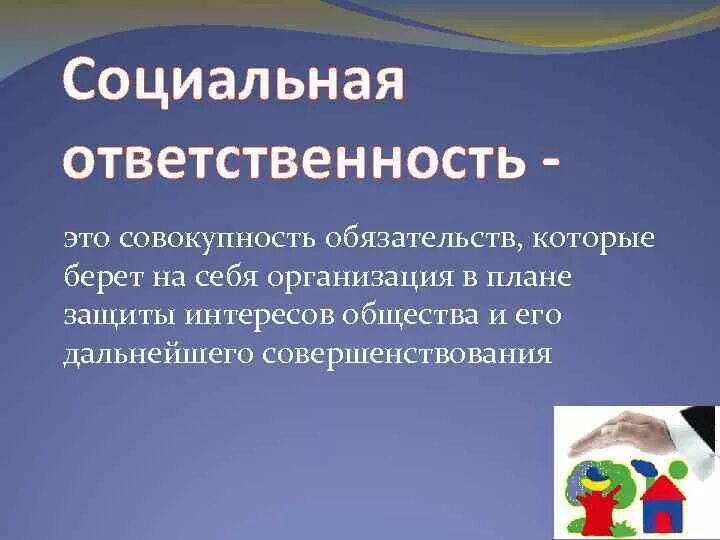 Социальная ответственность -

это совокупность обязательств, которые берет на себя организация в плане защиты интересов общества и его дальнейшего совершенствования